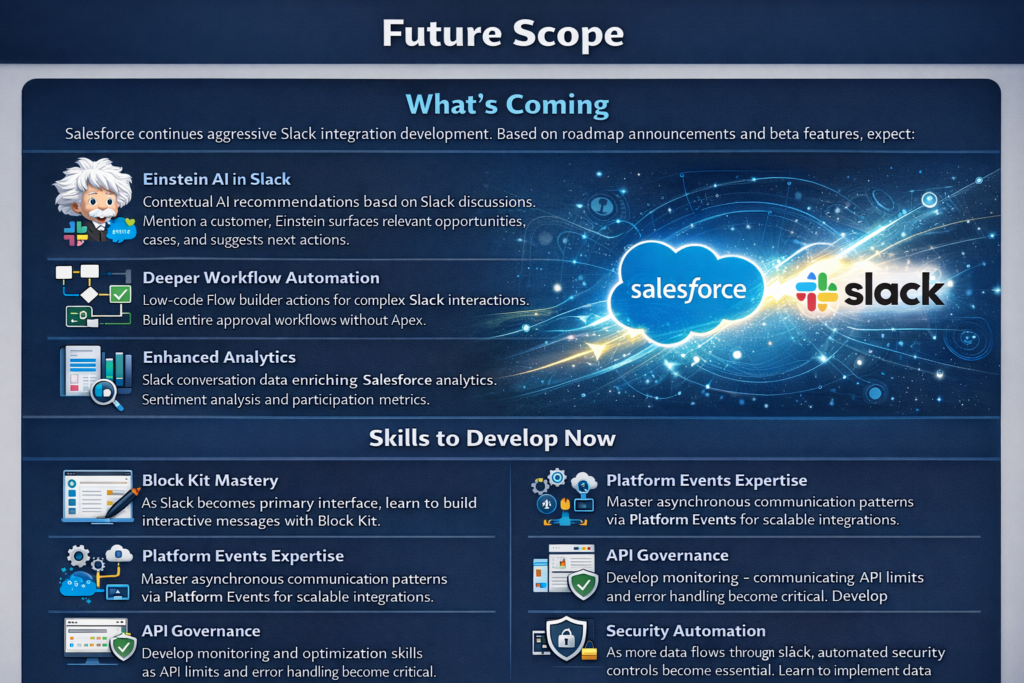 Future Scope

What's Coming

Salesforce continues aggressive Slack integration development. Based on roadmap announcements and beta features, expect:

Einstein AI in Slack
Contextual AI recommendations basd on Slack discussions. Mention a customer, Einstein surfaces relevant opportunities, cases, and suggests next actions.

Deeper Workflow Automation
Low-code Flow builder actions for complex Slack interactions. Build entire approval workflows without Apex.

Enhanced Analytics
Slack conversation data enriching Salesforce analytics. Sentiment analysis and participation metrics.

salesforce

slack

Skills to Develop Now

Block Kit Mastery
As Slack becomes primary interface, learn to build interactive messages with Block Kit.

Platform Events Expertise
Master asynchronous communication patterns via Platform Events for scalable integrations.

API Governance
Develop monitoring and optimization skills as API limits and error handling become critical.

Platform Events Expertise
Master asynchronous communication patterns via Platform Events for scalable integrations.

API Governance
Develop monitoring - communicating API limits and error handling become critical. Develop

Security Automation
As more data flows through slack, automated security controls become essential. Learn to implement data